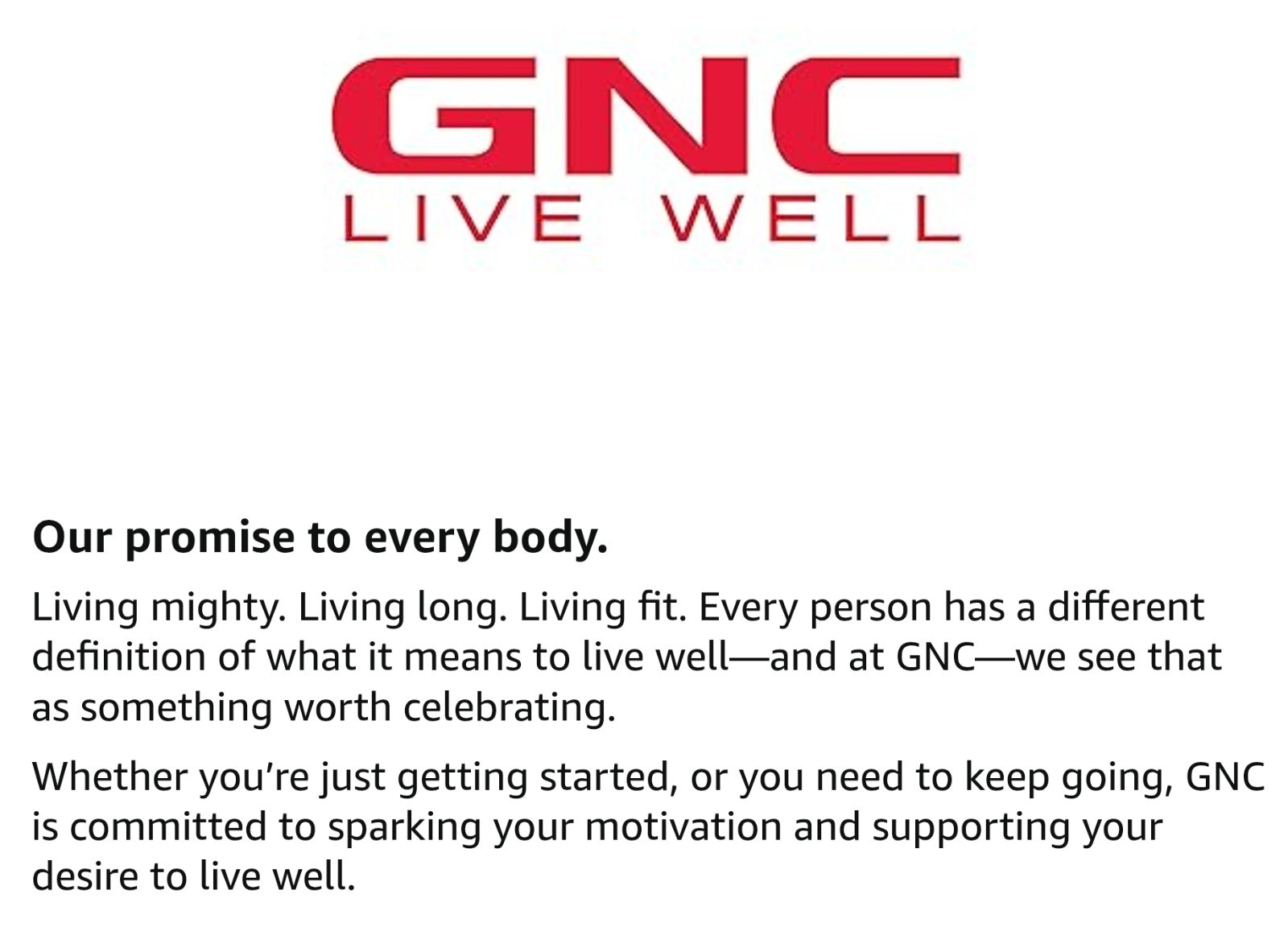 GNC
LIVE WELL

Our promise to every body.

Living mighty. Living long. Living fit. Every person has a different definition of what it means to live well—and at GNC—we see that as something worth celebrating.

Whether you're just getting started, or you need to keep going, GNC is committed to sparking your motivation and supporting your desire to live well.